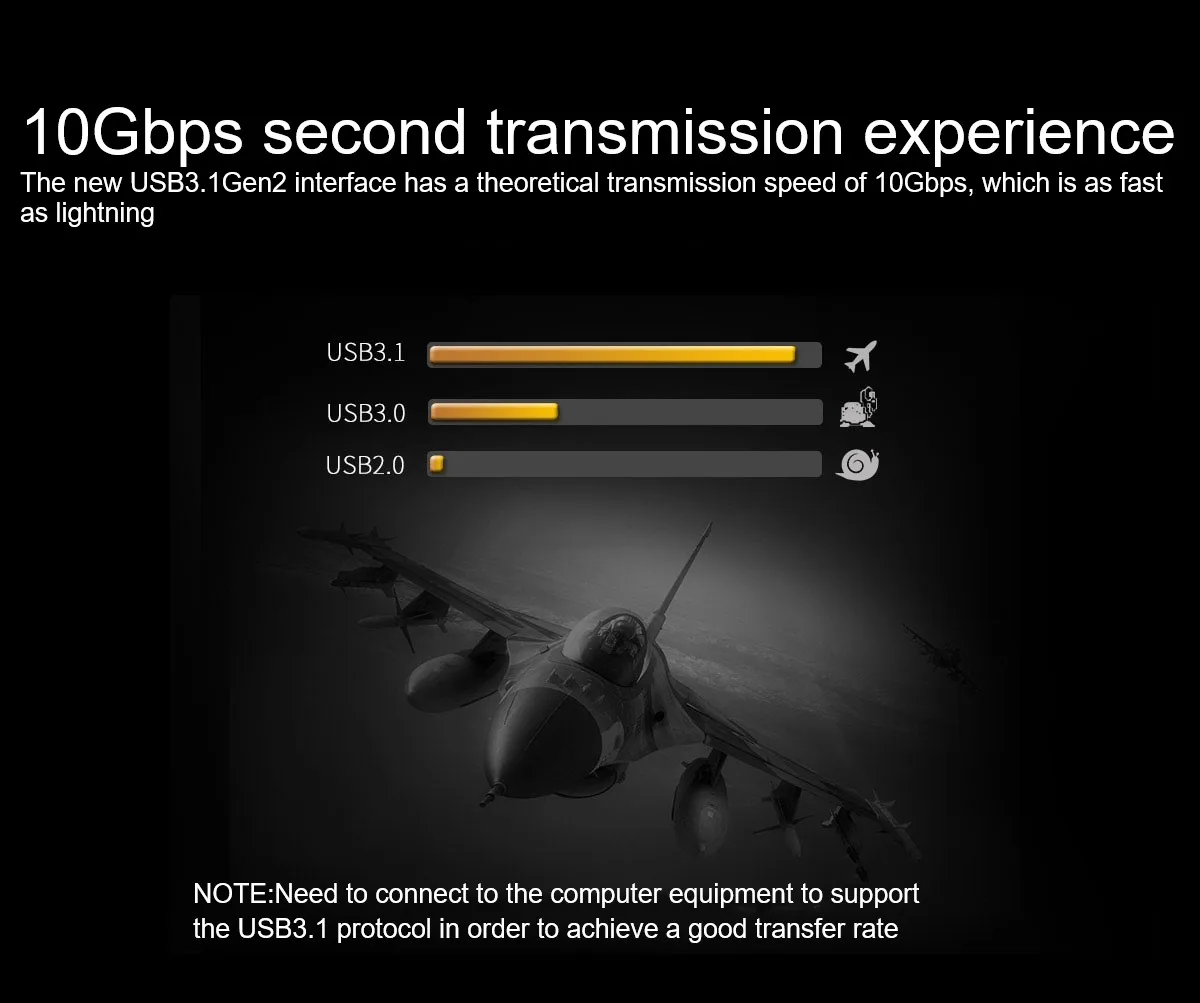 10Gbps second transmission experience

The new USB3.1Gen2 interface has a theoretical transmission speed of 10Gbps, which is as fast as lightning

USB3.1

USB3.0

USB2.0

NOTE:Need to connect to the computer equipment to support the USB3.1 protocol in order to achieve a good transfer rate